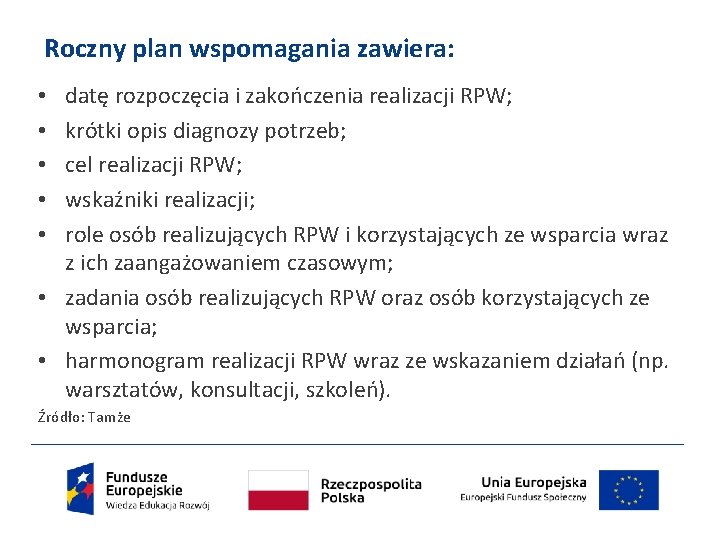 Roczny plan wspomagania zawiera:

• datę rozpoczęcia i zakończenia realizacji RPW;
• krótki opis diagnozy potrzeb;
• cel realizacji RPW;
• wskaźniki realizacji;
• role osób realizujących RPW i korzystających ze wsparcia wraz z ich zaangażowaniem czasowym;
• zadania osób realizujących RPW oraz osób korzystających ze wsparcia;
• harmonogram realizacji RPW wraz ze wskazaniem działań (np. warsztatów, konsultacji, szkoleń).

Źródło: Tamże

Fundusze Europejskie
Wiedza Edukacja Rozwój

Rzeczpospolita Polska

Unia Europejska
Europejski Fundusz Społeczny